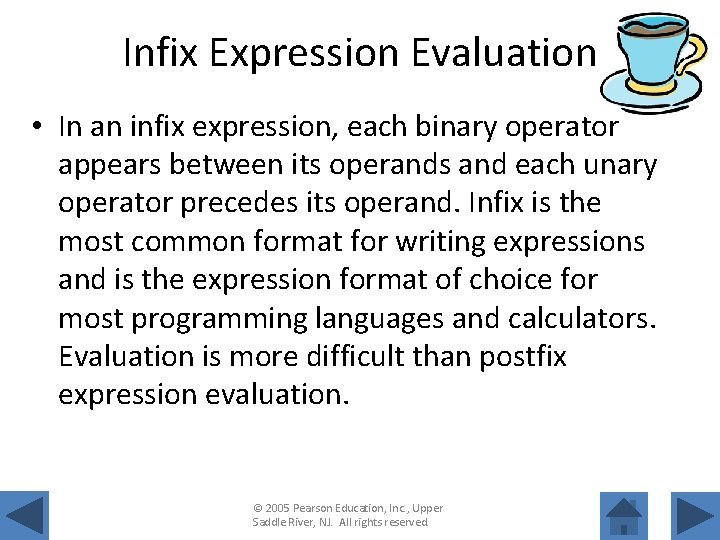 Infix Expression Evaluation

• In an infix expression, each binary operator appears between its operands and each unary operator precedes its operand. Infix is the most common format for writing expressions and is the expression format of choice for most programming languages and calculators. Evaluation is more difficult than postfix expression evaluation.

© 2005 Pearson Education, Inc., Upper Saddle River, NJ. All rights reserved